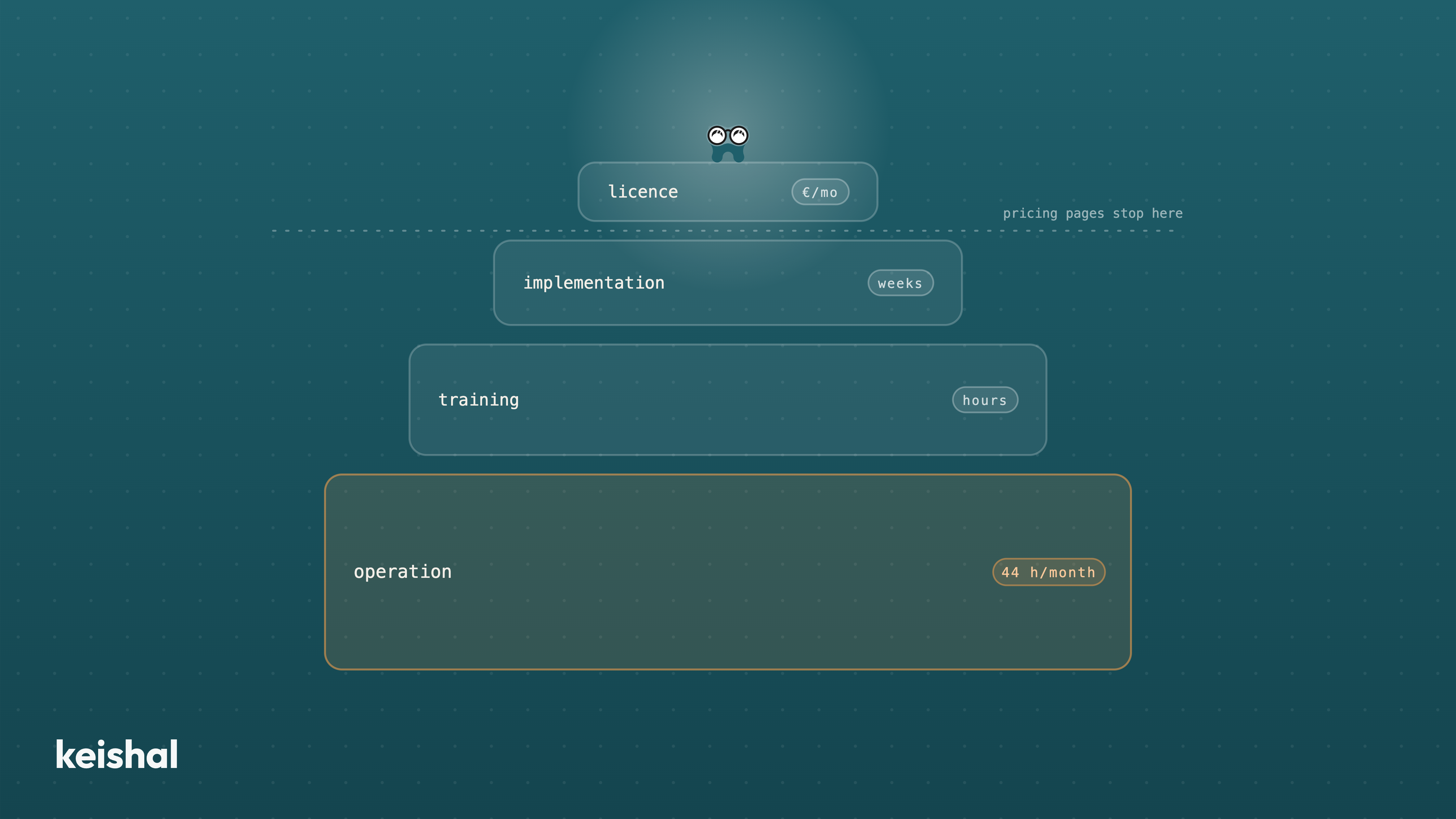 licence €/mo

pricing pages stop here

implementation weeks

training hours

operation 44 h/month

keishal